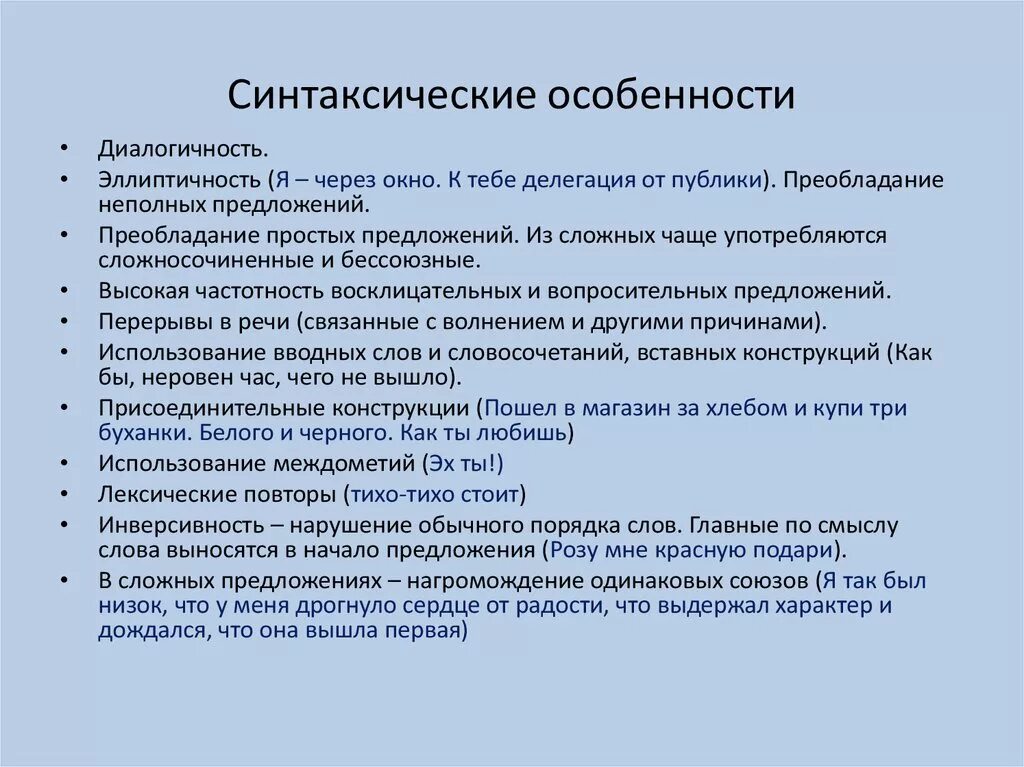 Синтаксические особенности

• Диалогичность.
• Эллиптичность (Я – через окно. К тебе делегация от публики). Преобладание неполных предложений.
• Преобладание простых предложений. Из сложных чаще употребляются сложносочиненные и бессоюзные.
• Высокая частотность восклицательных и вопросительных предложений.
• Перерывы в речи (связанные с волнением и другими причинами).
• Использование вводных слов и словосочетаний, вставных конструкций (Как бы, неровен час, чего не вышло).
• Присоединительные конструкции (Пошел в магазин за хлебом и купи три буханки. Белого и черного. Как ты любишь)
• Использование междометий (Эх ты!)
• Лексические повторы (тихо-тихо стоит)
• Инверсивность – нарушение обычного порядка слов. Главные по смыслу слова выносятся в начало предложения (Розу мне красную подари).
• В сложных предложениях – нагромождение одинаковых союзов (Я так был низок, что у меня дрогнуло сердце от радости, что выдержал характер и дождался, что она вышла первая)